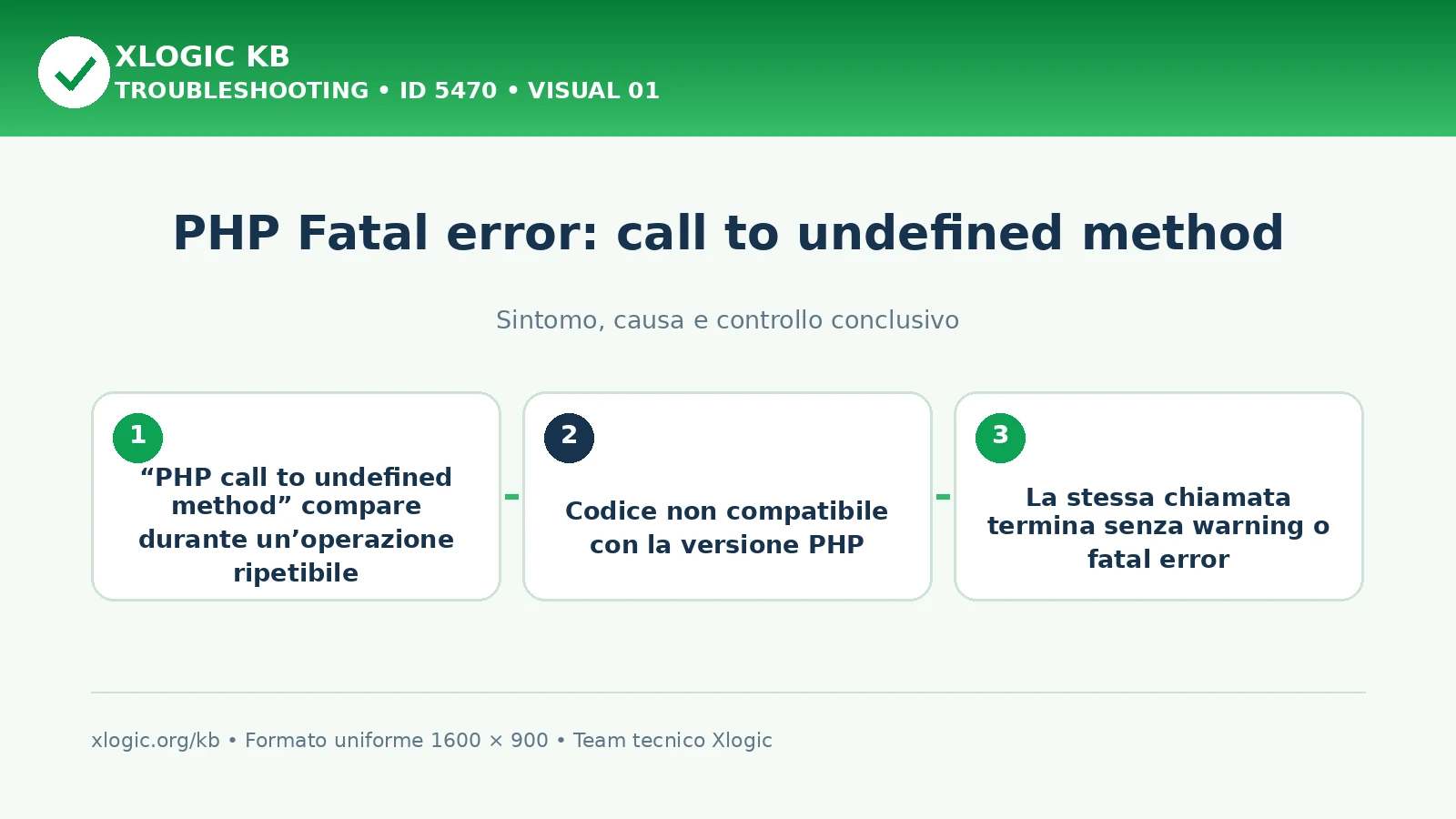 XLOGIC KB
TROUBLESHOOTING • ID 5470 • VISUAL 01

PHP Fatal error: call to undefined method

Sintomo, causa e controllo conclusivo

1
“PHP call to undefined method” compare durante un’operazione ripetibile

2
Codice non compatibile con la versione PHP

3
La stessa chiamata termina senza warning o fatal error

xlogic.org/kb • Formato uniforme 1600 × 900 • Team tecnico Xlogic